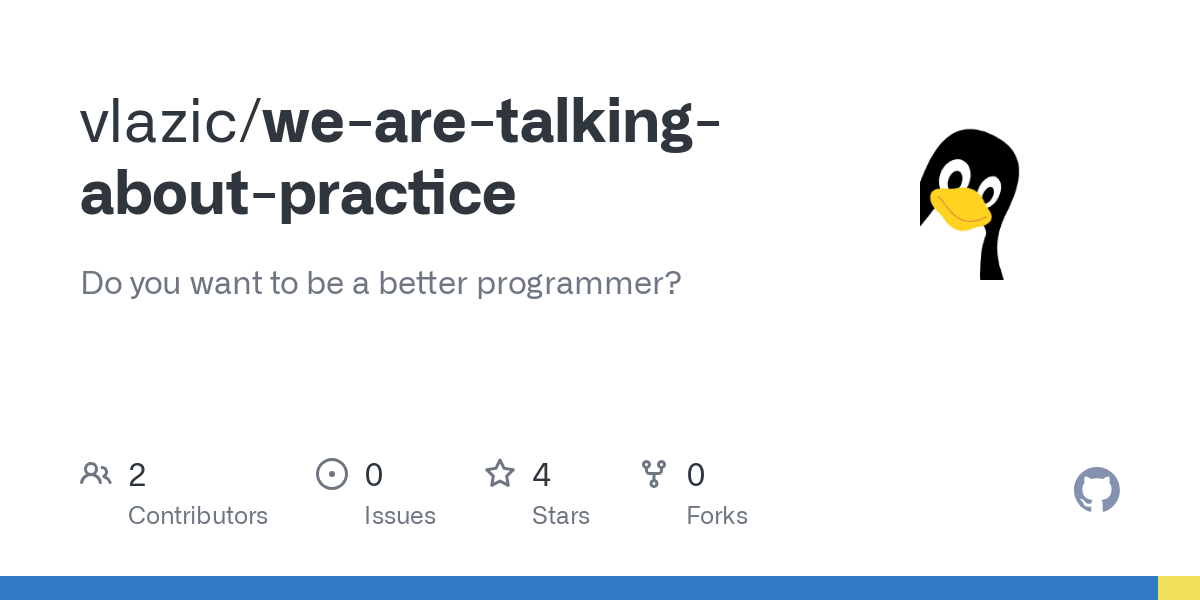 vlazic/we-are-talking-about-practice

Do you want to be a better programmer?

2
Contributors

0
Issues

4
Stars

0
Forks